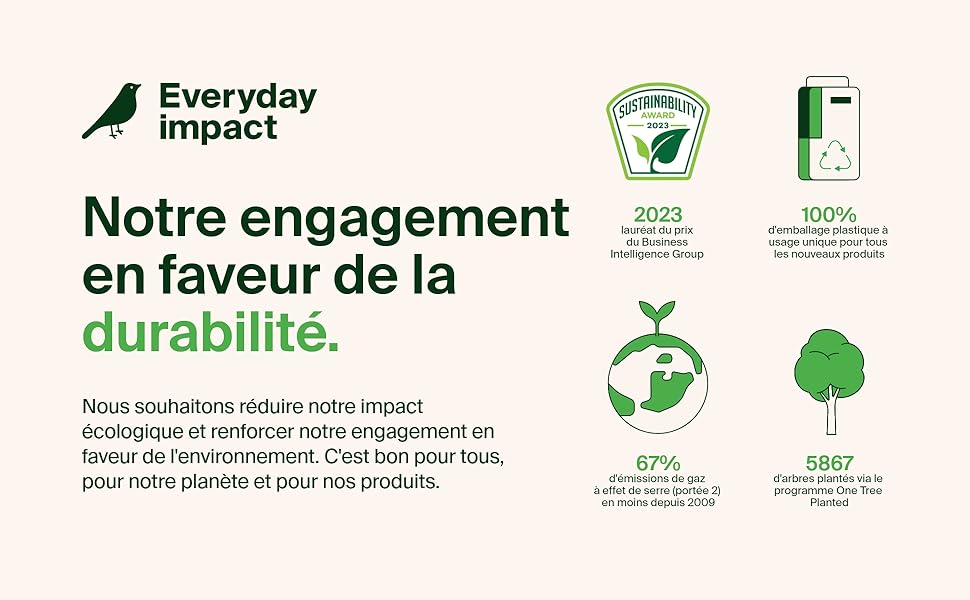 Everyday impact

Notre engagement en faveur de la durabilité.

Nous souhaitons réduire notre impact écologique et renforcer notre engagement en faveur de l'environnement. C'est bon pour tous, pour notre planète et pour nos produits.

SUSTAINABILITY AWARD 2023

2023
lauréat du prix du Business Intelligence Group

100%
d'emballage plastique à usage unique pour tous les nouveaux produits

67%
d'émissions de gaz à effet de serre (portée 2) en moins depuis 2009

5867
d'arbres plantés via le programme One Tree Planted